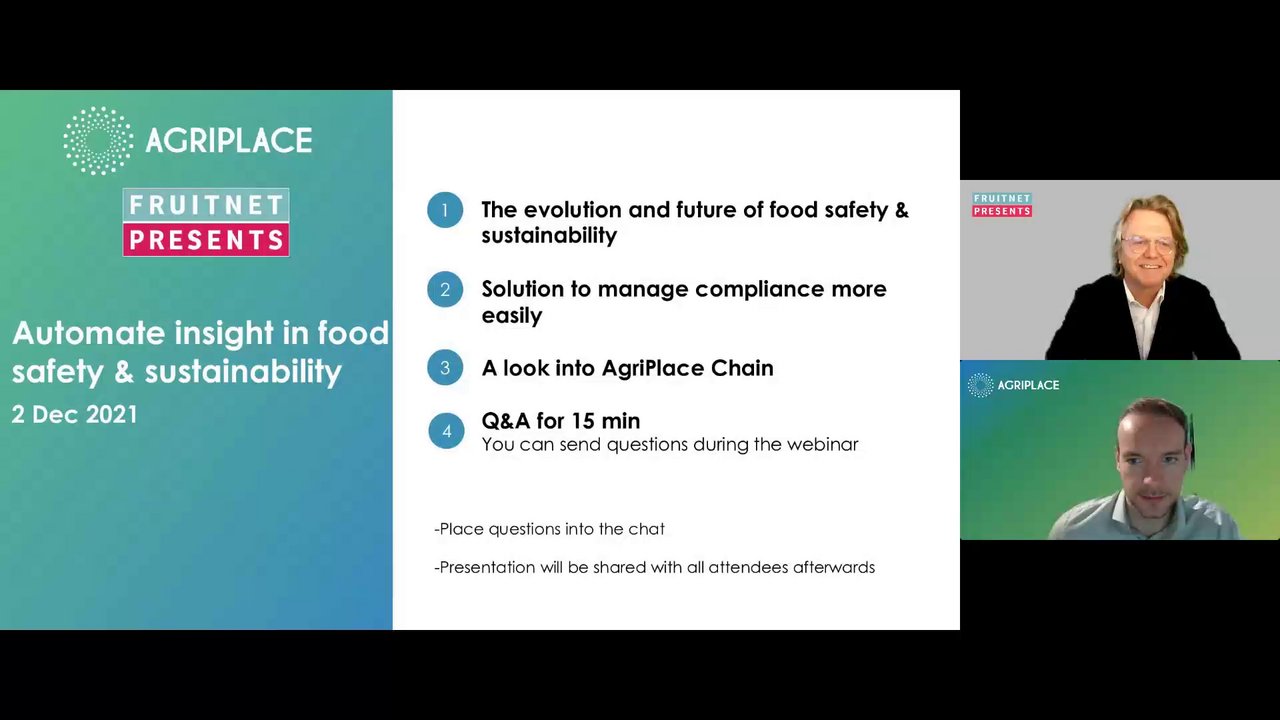 AGRIPLACE

FRUITNET
PRESENTS

Automate insight in food safety & sustainability
2 Dec 2021

1 The evolution and future of food safety & sustainability

2 Solution to manage compliance more easily

3 A look into AgriPlace Chain

4 Q&A for 15 min
You can send questions during the webinar

-Place questions into the chat

-Presentation will be shared with all attendees afterwards

FRUITNET
PRESENTS

AGRIPLACE